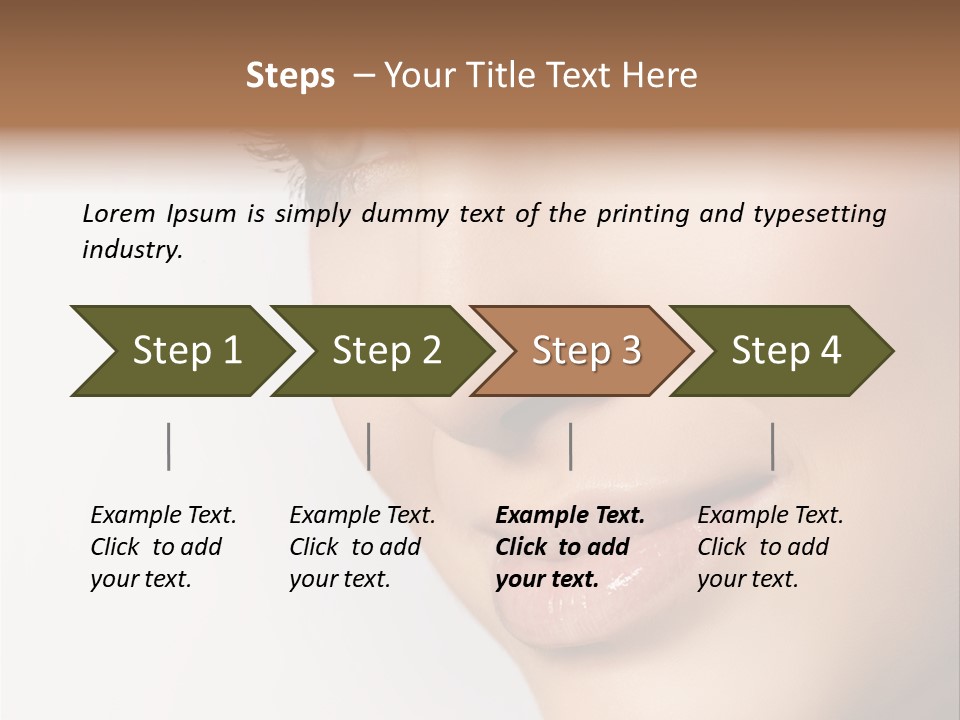 Steps – Your Title Text Here

Lorem Ipsum is simply dummy text of the printing and typesetting industry.

Step 1

Step 2

Step 3

Step 4

Example Text. Click to add your text.

Example Text. Click to add your text.

Example Text. Click to add your text.

Example Text. Click to add your text.